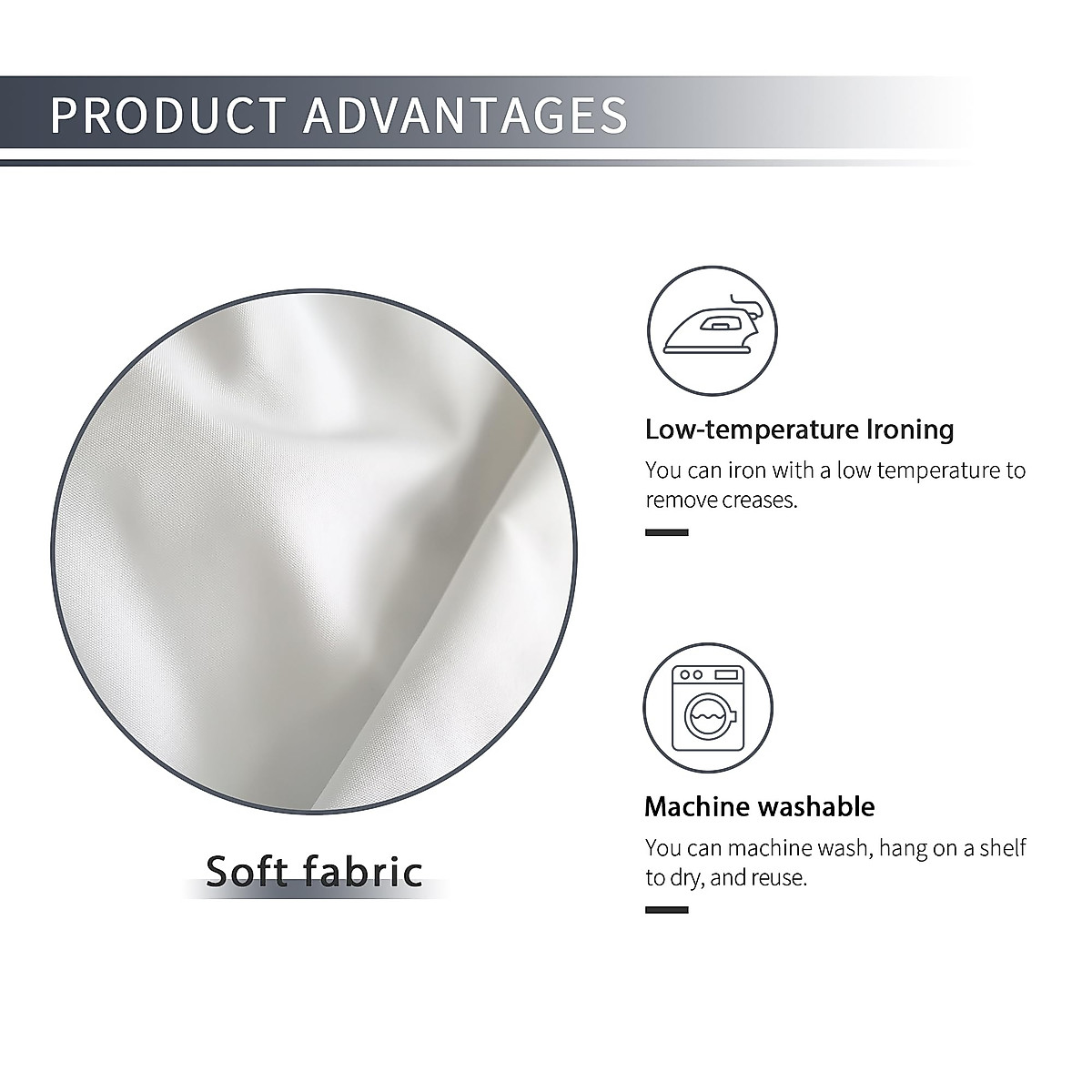 PRODUCT ADVANTAGES

Soft fabric

Low-temperature Ironing

You can iron with a low temperature to remove creases.

Machine washable

You can machine wash, hang on a shelf to dry, and reuse.